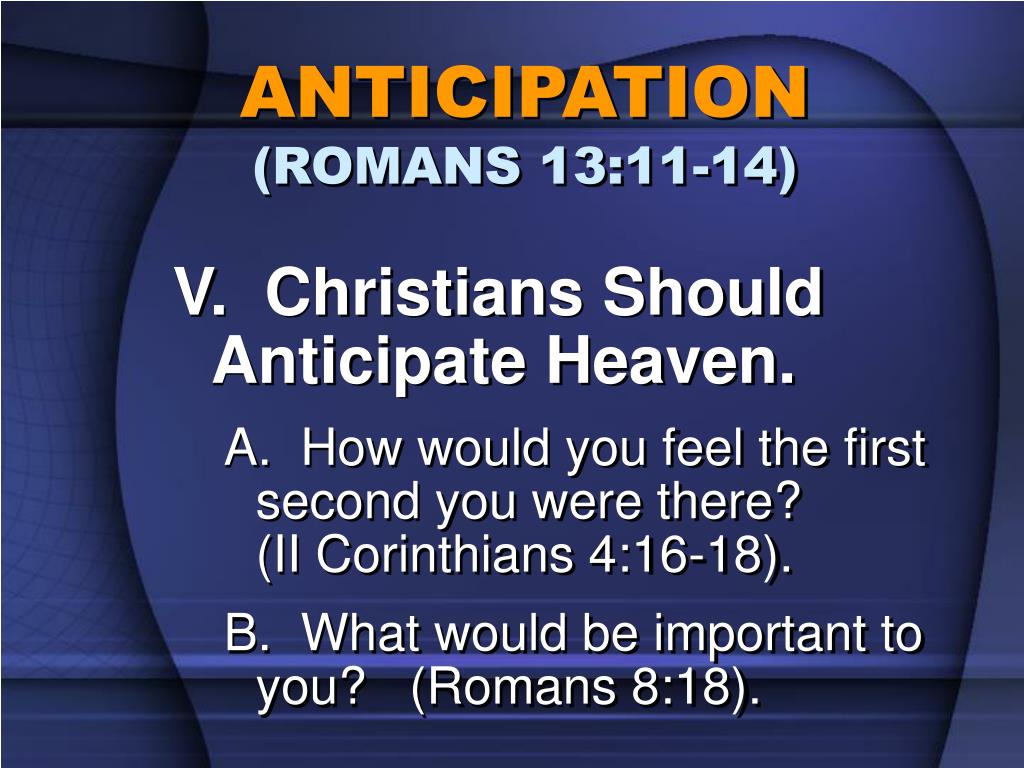 ANTICIPATION
(ROMANS 13:11-14)

V. Christians Should Anticipate Heaven.

A. How would you feel the first second you were there? (II Corinthians 4:16-18).

B. What would be important to you? (Romans 8:18).